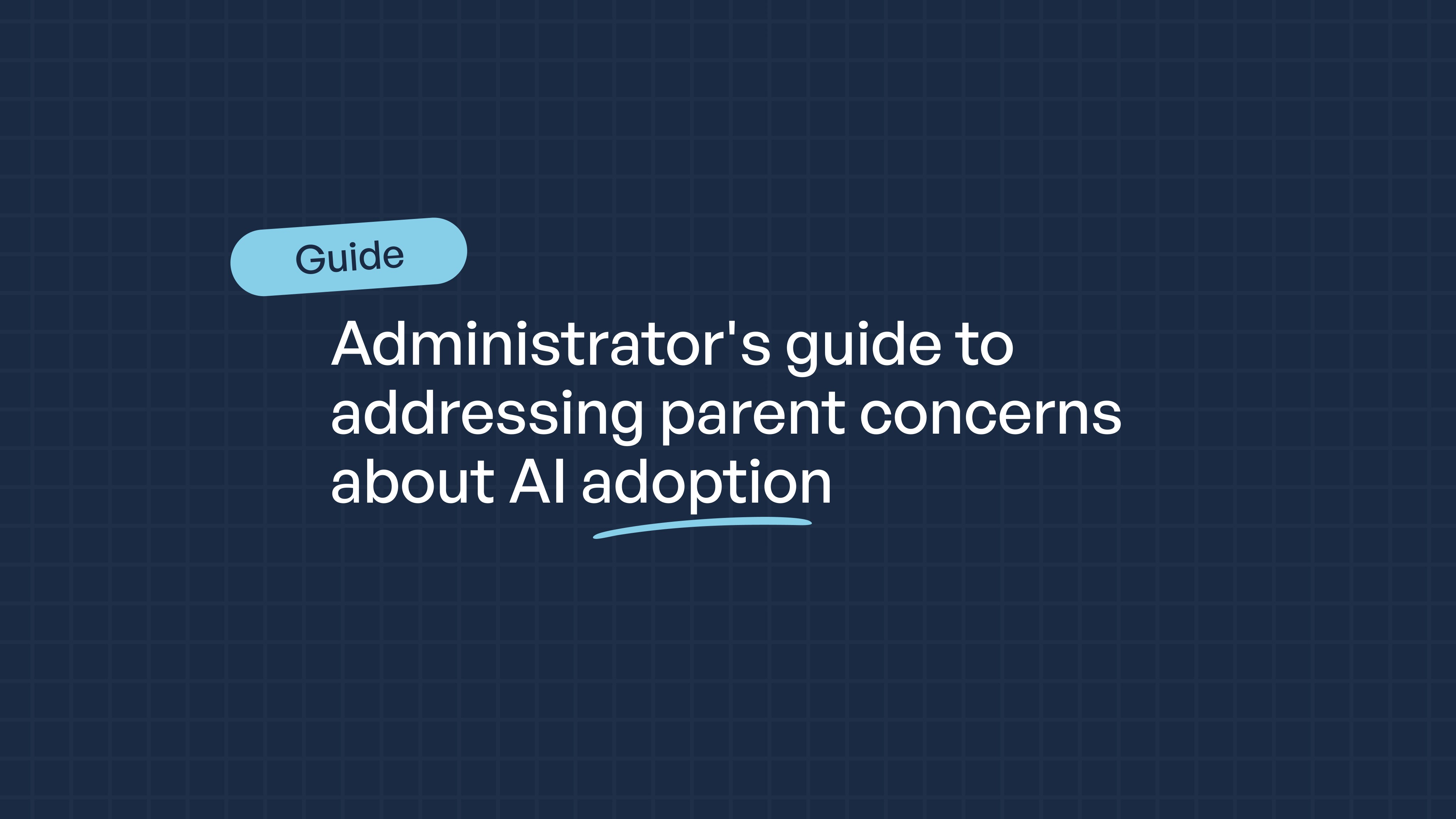 Guide

Administrator's guide to addressing parent concerns about AI adoption